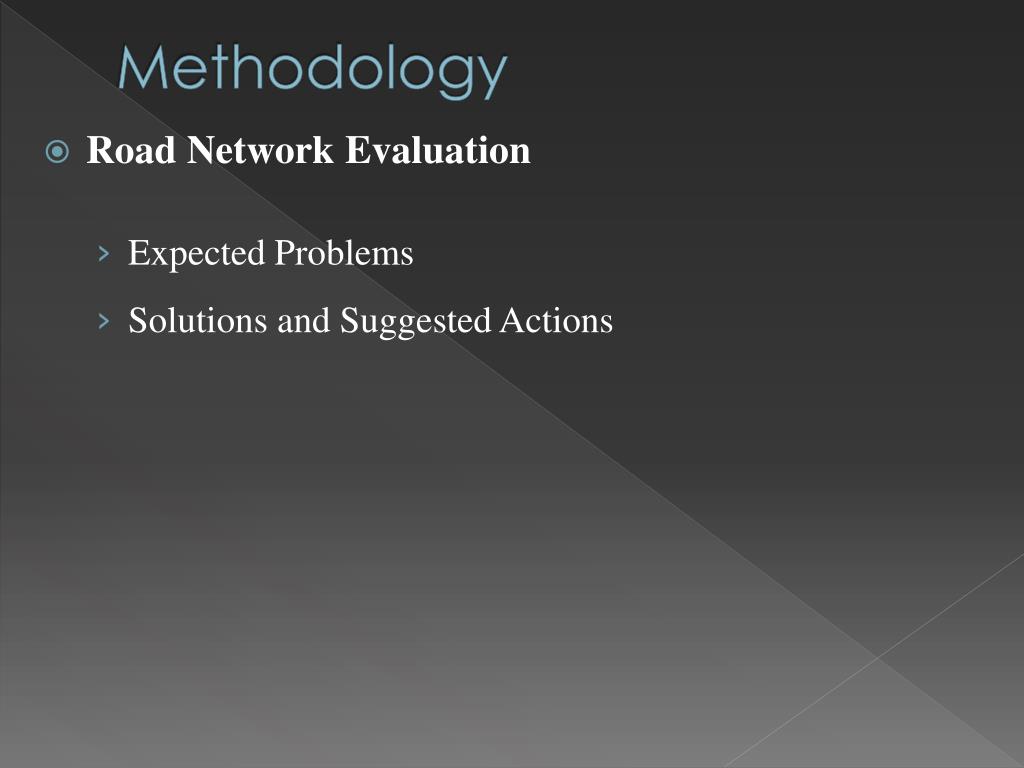 Methodology

Road Network Evaluation

Expected Problems

Solutions and Suggested Actions